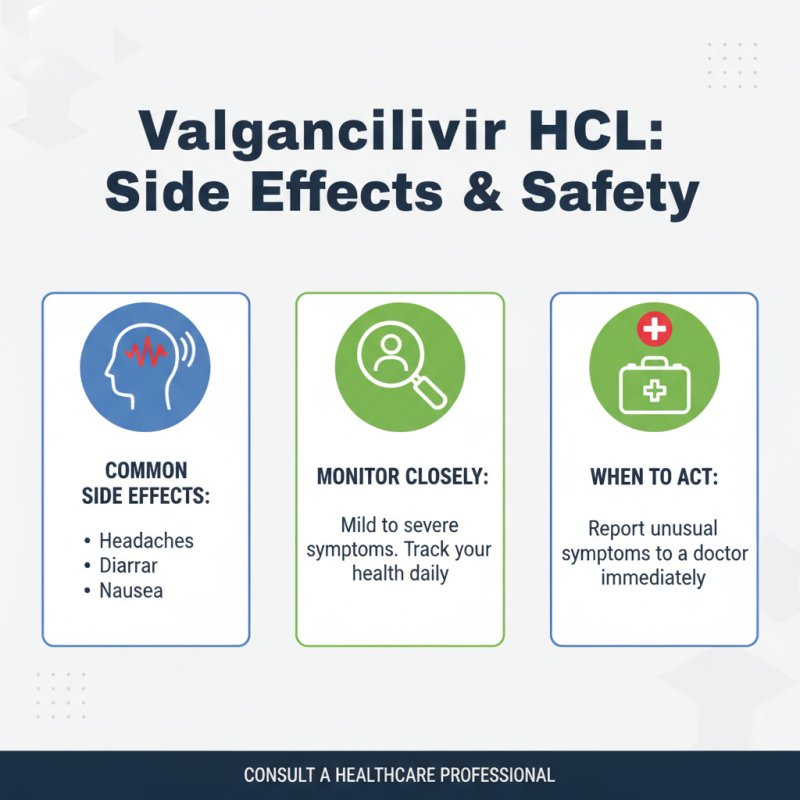 Valgancilivir HCL: Side Effects & Safety

COMMON SIDE EFFECTS:

• Headaches
• Diarrar
• Nausea

MONITOR CLOSELY:

Mild to severe symptoms. Track your health daily

WHEN TO ACT:

Report unusual symptoms to a doctor immediately

CONSULT A HEALTHCARE PROFESSIONAL